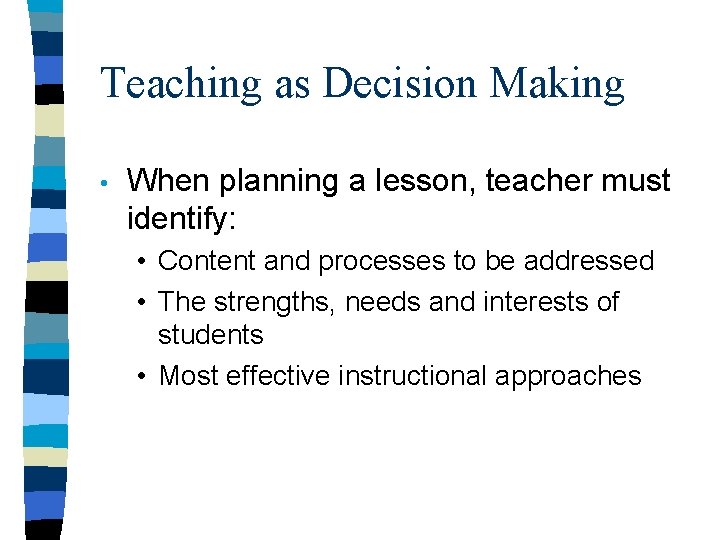 Teaching as Decision Making

• When planning a lesson, teacher must identify:
  • Content and processes to be addressed
  • The strengths, needs and interests of students
  • Most effective instructional approaches